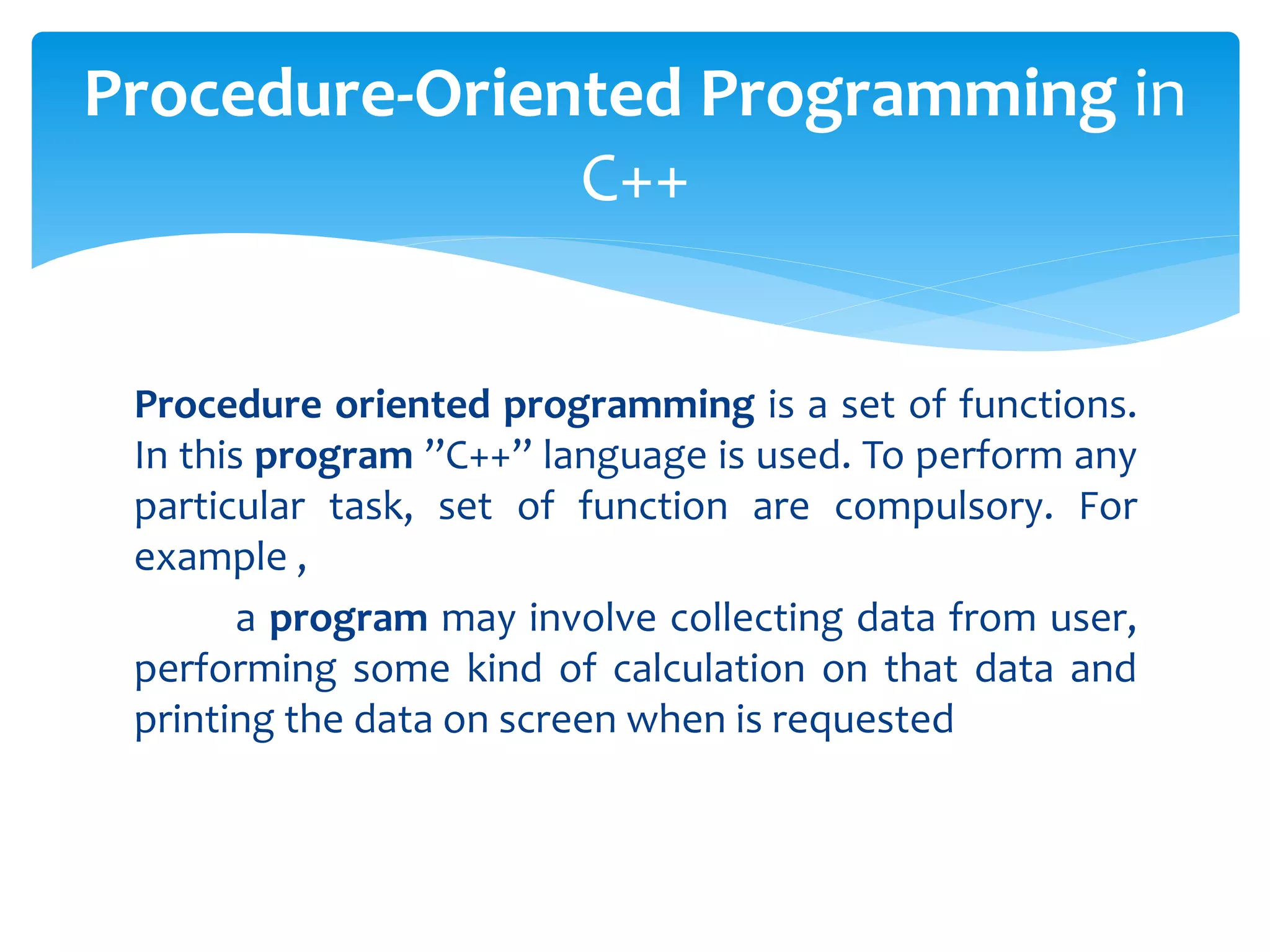 Procedure-Oriented Programming in C++

Procedure oriented programming is a set of functions. In this program ”C++” language is used. To perform any particular task, set of function are compulsory. For example ,

a program may involve collecting data from user, performing some kind of calculation on that data and printing the data on screen when is requested